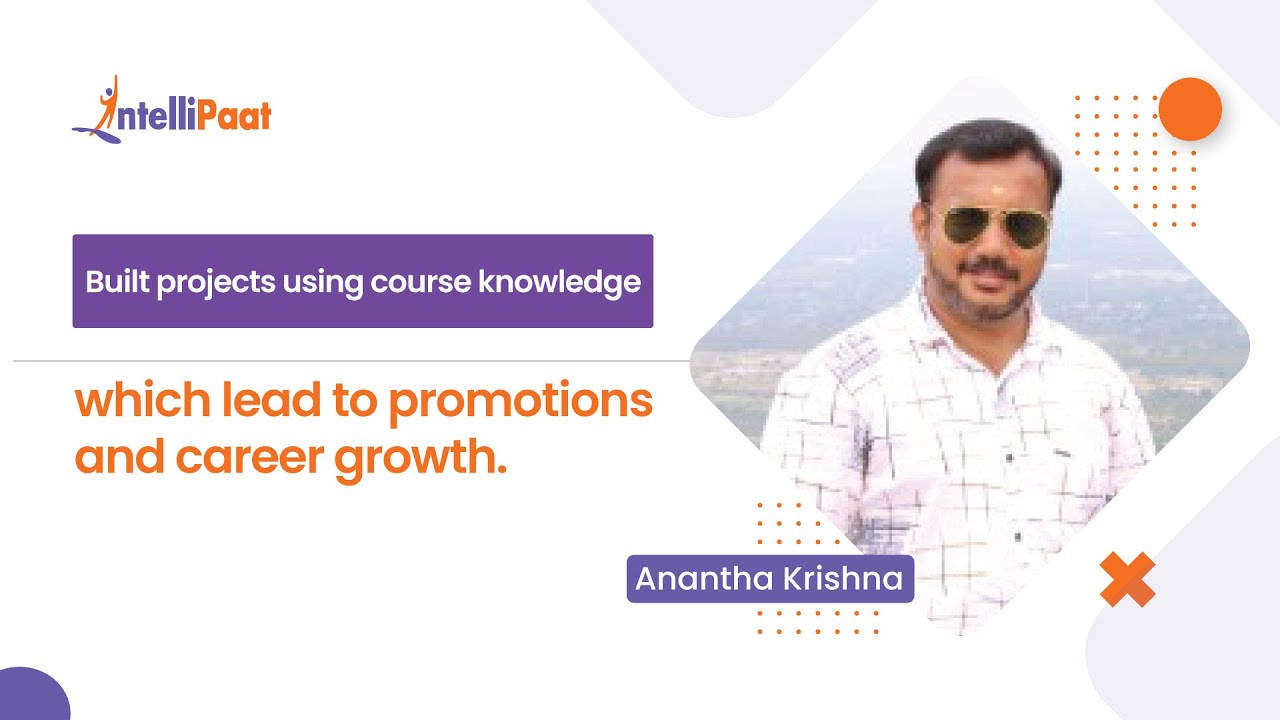 IntelliPaat

Built projects using course knowledge

which lead to promotions and career growth.

Anantha Krishna